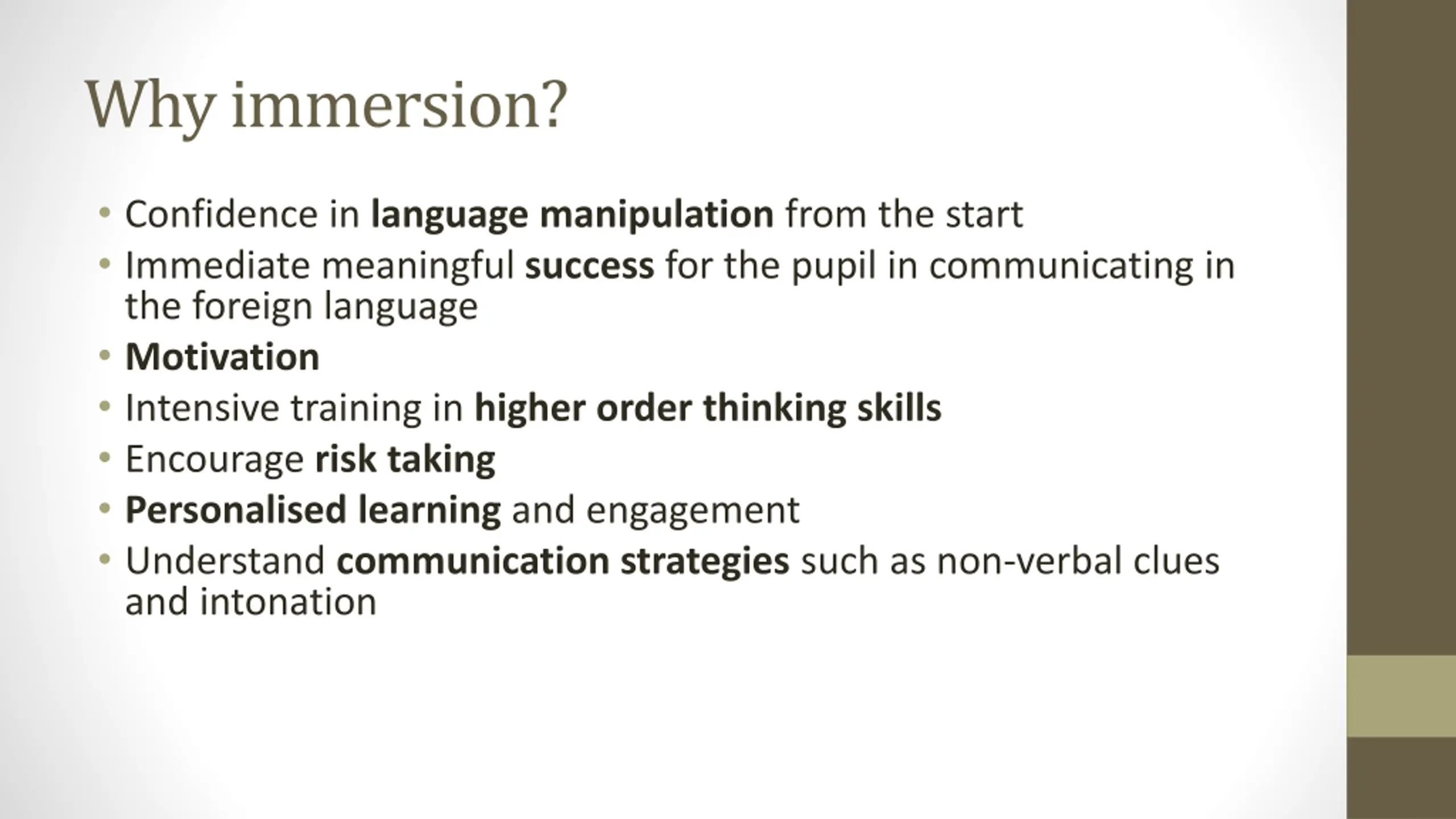 Why immersion?

• Confidence in language manipulation from the start
• Immediate meaningful success for the pupil in communicating in the foreign language
• Motivation
• Intensive training in higher order thinking skills
• Encourage risk taking
• Personalised learning and engagement
• Understand communication strategies such as non-verbal clues and intonation